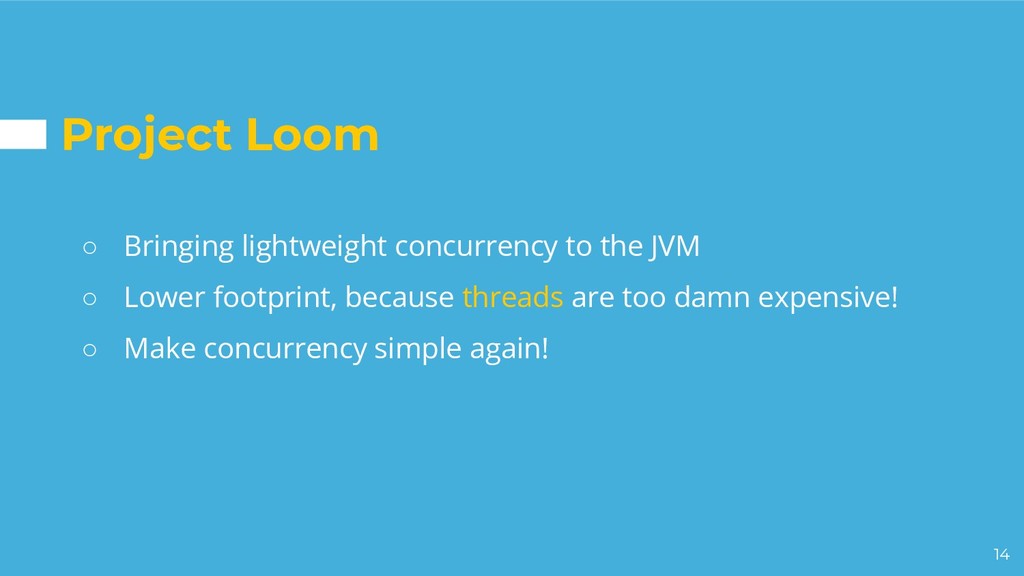 Project Loom

○ Bringing lightweight concurrency to the JVM
○ Lower footprint, because threads are too damn expensive!
○ Make concurrency simple again!

14